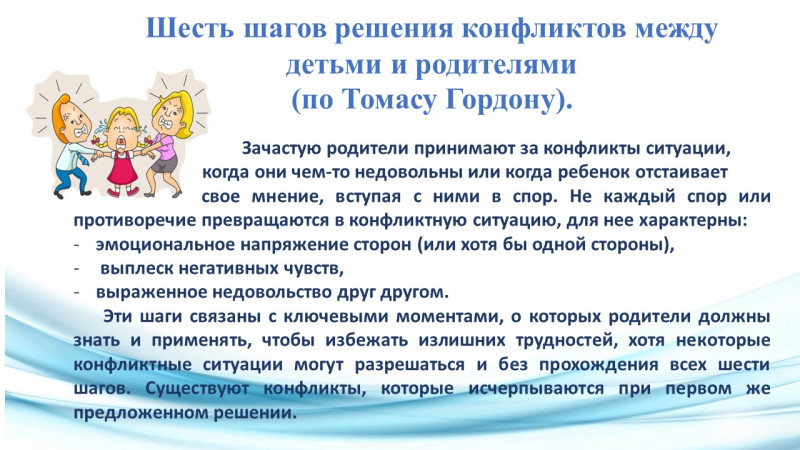 Шесть шагов решения конфликтов между детьми и родителями (по Томасу Гордону).

Зачастую родители принимают за конфликты ситуации, когда они чем-то недовольны или когда ребенок отстаивает свое мнение, вступая с ними в спор. Не каждый спор или противоречие превращаются в конфликтную ситуацию, для нее характерны:
- эмоциональное напряжение сторон (или хотя бы одной стороны),
- выплеск негативных чувств,
- выраженное недовольство друг другом.

Эти шаги связаны с ключевыми моментами, о которых родители должны знать и применять, чтобы избежать излишних трудностей, хотя некоторые конфликтные ситуации могут разрешаться и без прохождения всех шести шагов. Существуют конфликты, которые исчерпываются при первом же предложенном решении.